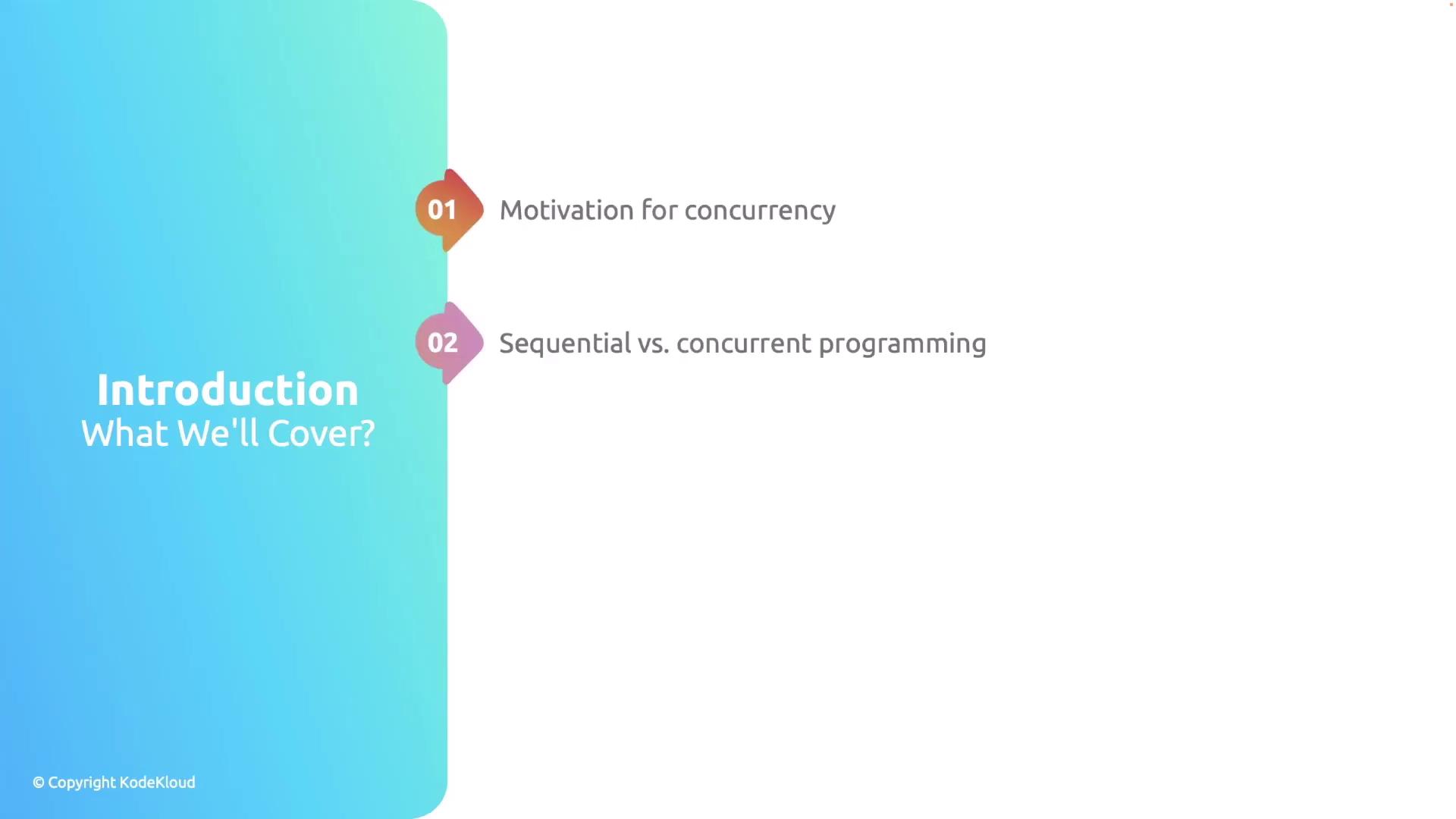 Introduction
What We'll Cover?

01 Motivation for concurrency

02 Sequential vs. concurrent programming

© Copyright KodeKloud